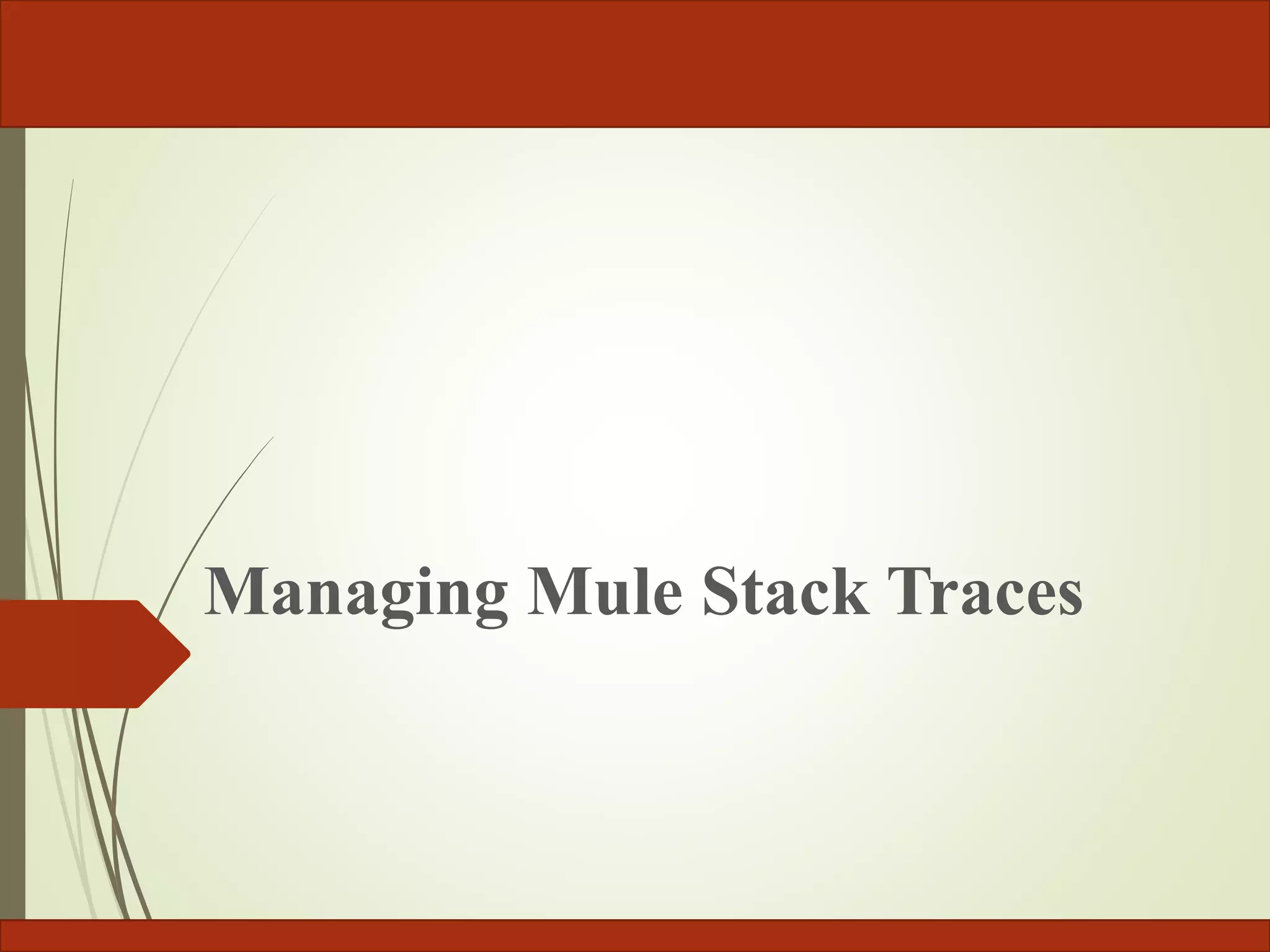 Managing Mule Stack Traces